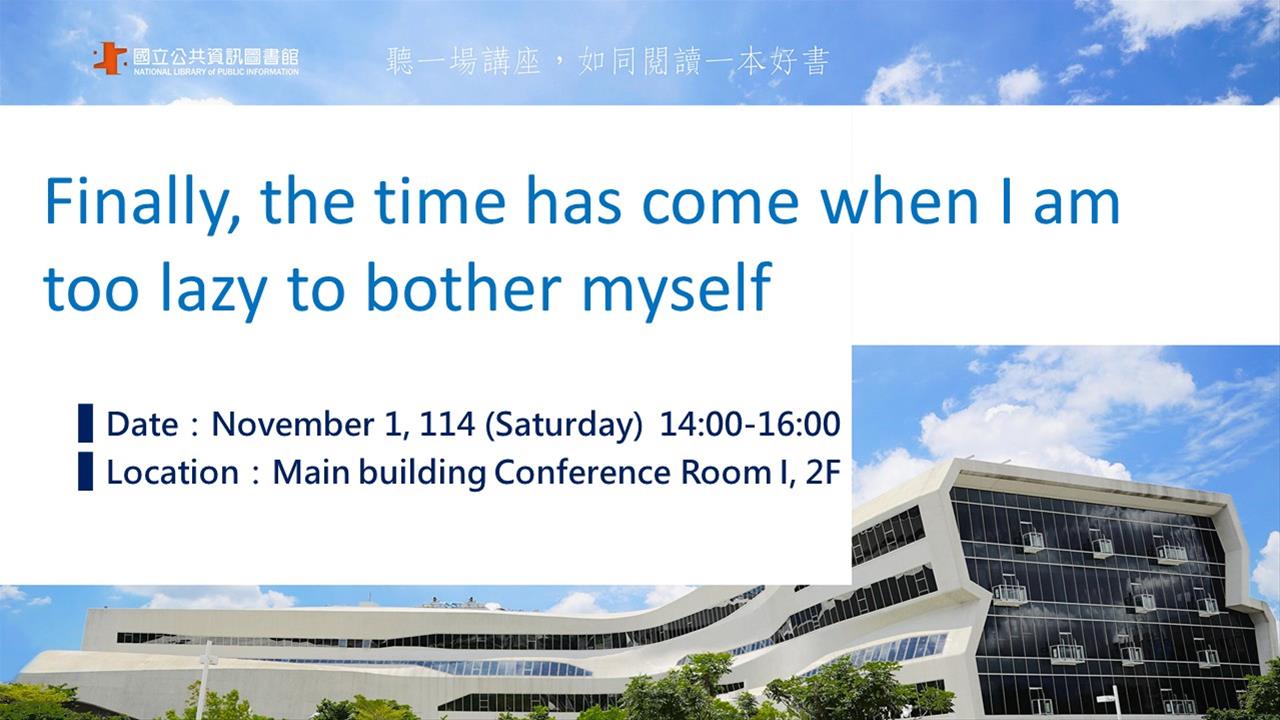 國立公共資訊圖書館
NATIONAL LIBRARY of PUBLIC INFORMATION

聽一場講座，如同閱讀一本好書

Finally, the time has come when I am too lazy to bother myself

Date：November 1, 114 (Saturday) 14:00-16:00
Location：Main building Conference Room I, 2F